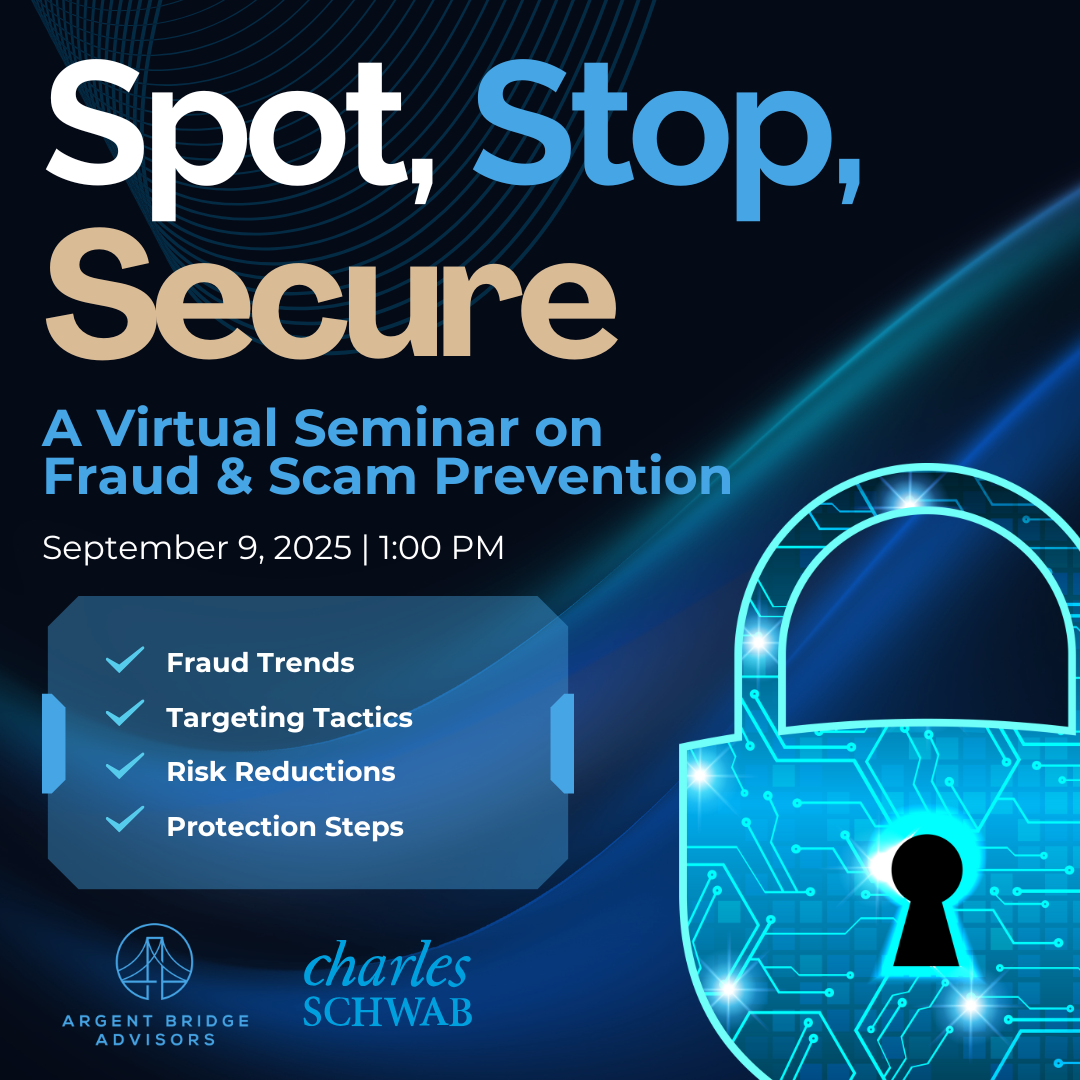 Spot, Stop, Secure

A Virtual Seminar on Fraud & Scam Prevention

September 9, 2025 | 1:00 PM

Fraud Trends
Targeting Tactics
Risk Reductions
Protection Steps

ARGENT BRIDGE ADVISORS

charles SCHWAB